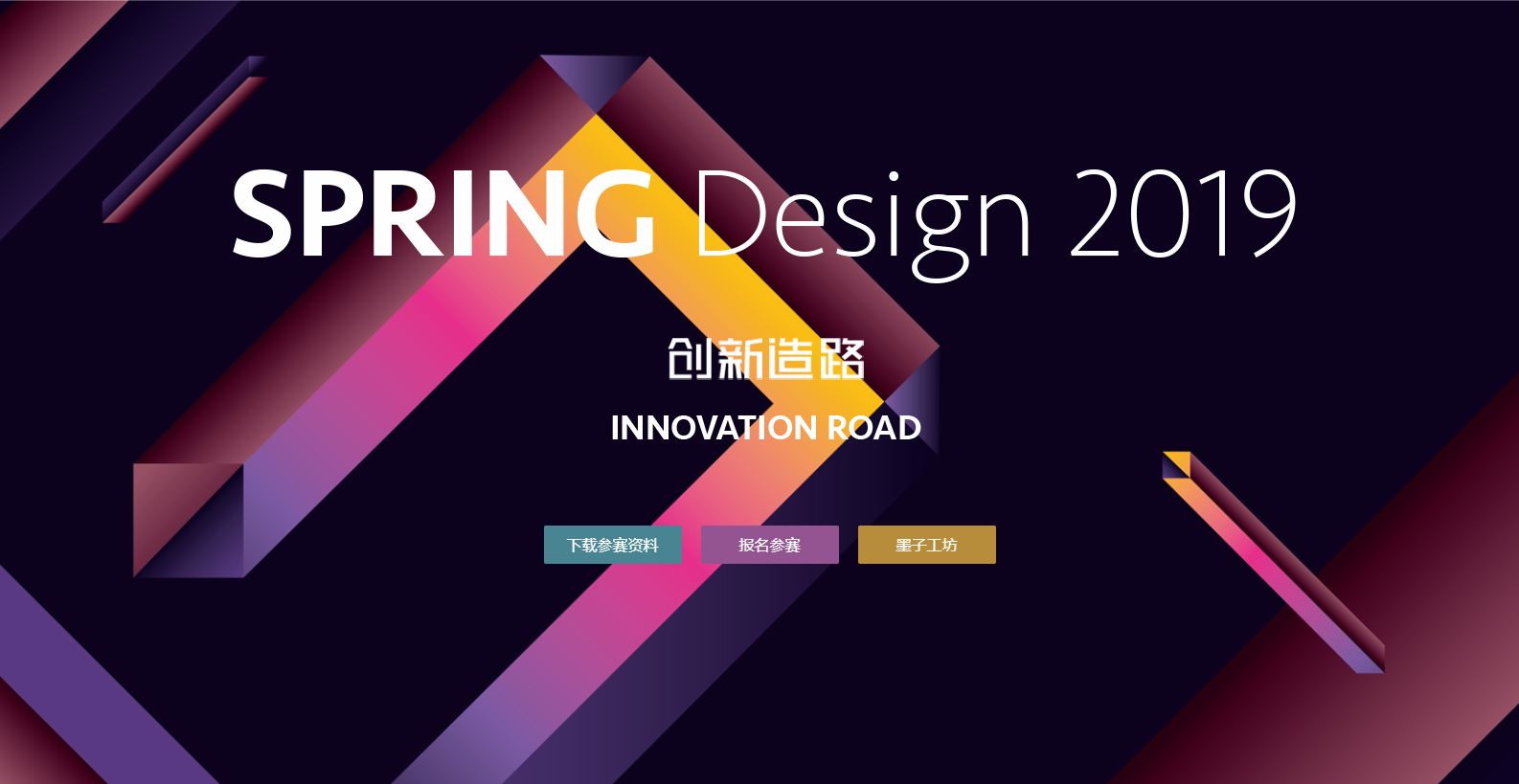 SPRING Design 2019

创新造路

INNOVATION ROAD

下载参赛资料

报名参赛

墨子工坊